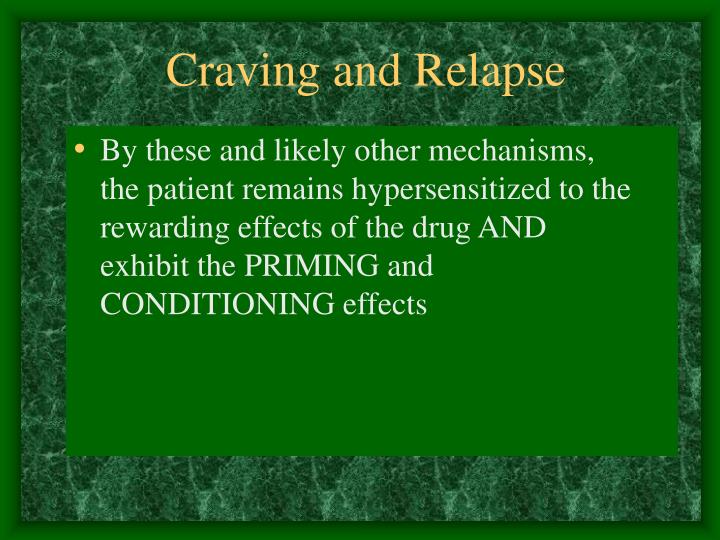 Craving and Relapse

• By these and likely other mechanisms, the patient remains hypersensitized to the rewarding effects of the drug AND exhibit the PRIMING and CONDITIONING effects